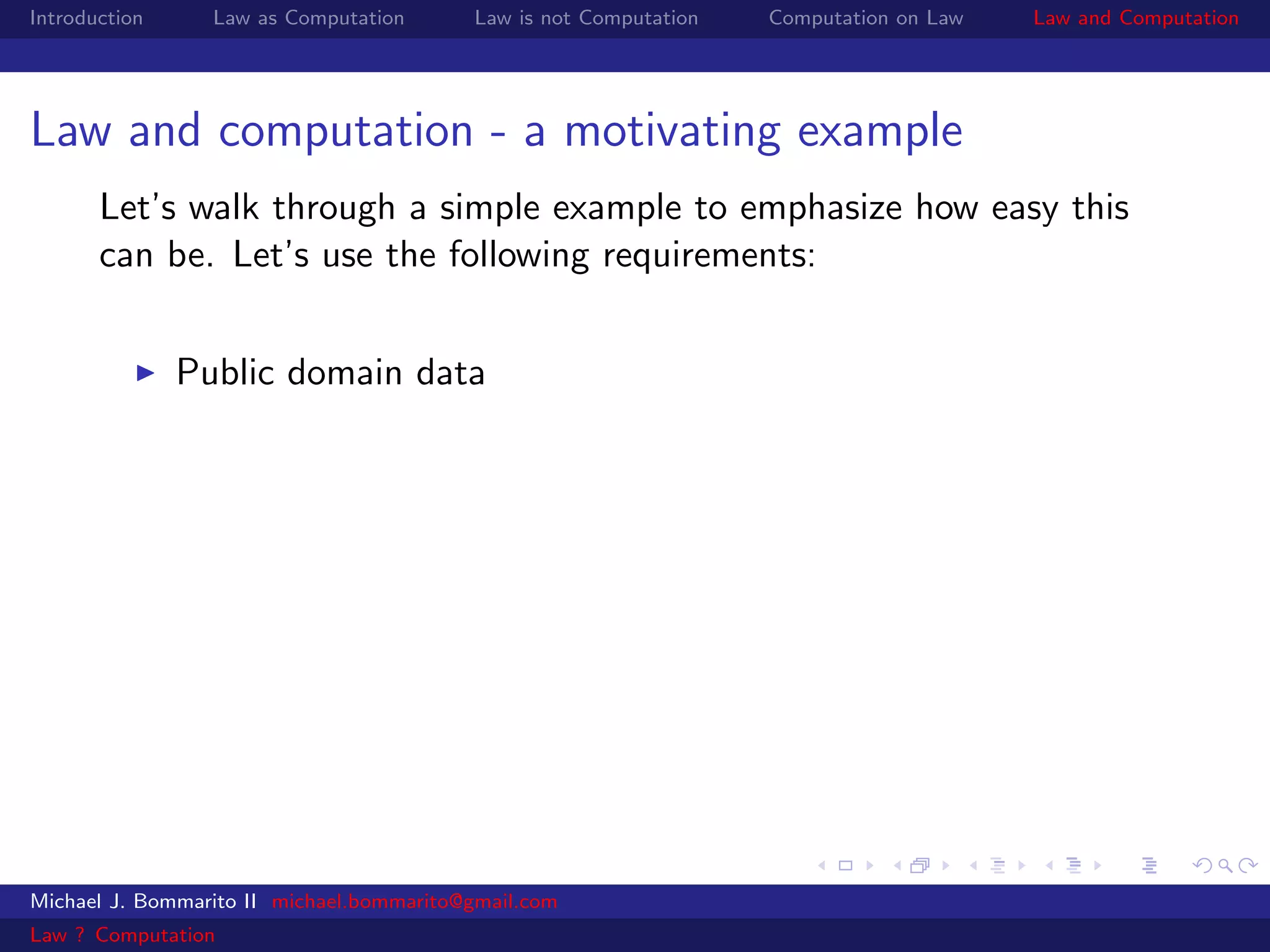 Introduction Law as Computation Law is not Computation Computation on Law Law and Computation

Law and computation - a motivating example

Let's walk through a simple example to emphasize how easy this can be. Let's use the following requirements:

▶ Public domain data

Michael J. Bommarito II michael.bommarito@gmail.com

Law ? Computation